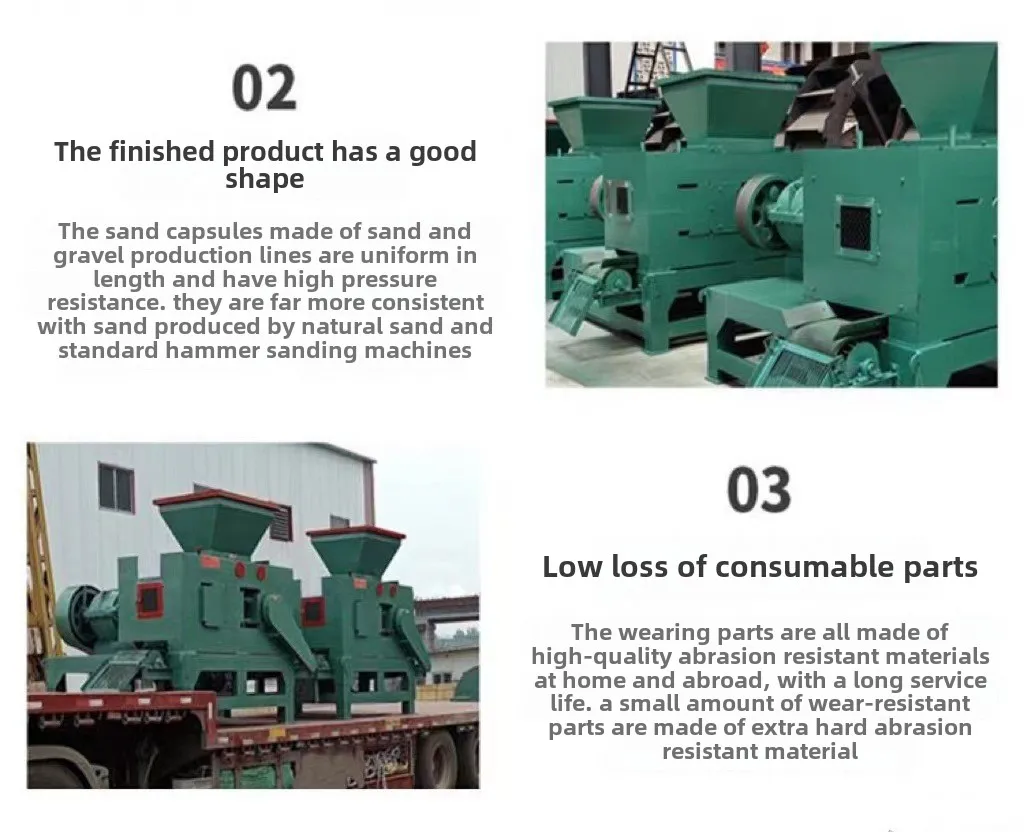 02

The finished product has a good shape

The sand capsules made of sand and gravel production lines are uniform in length and have high pressure resistance. they are far more consistent with sand produced by natural sand and standard hammer sanding machines

03

Low loss of consumable parts

The wearing parts are all made of high-quality abrasion resistant materials at home and abroad, with a long service life. a small amount of wear-resistant parts are made of extra hard abrasion resistant material